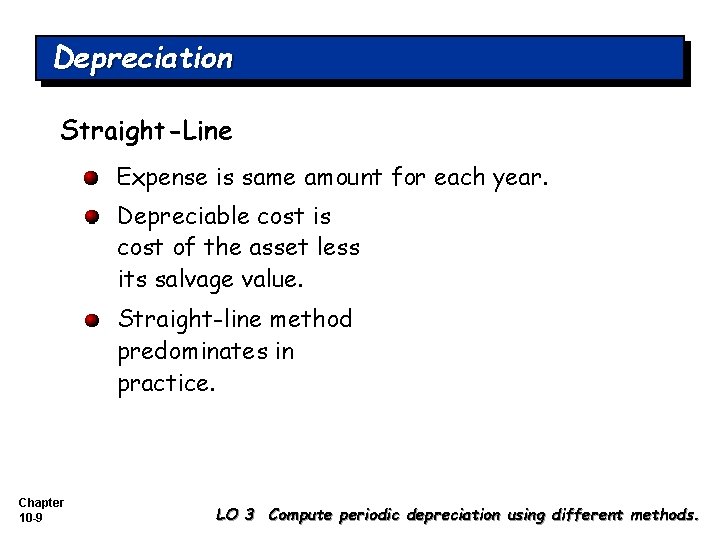 Depreciation

Straight-Line

Expense is same amount for each year.

Depreciable cost is cost of the asset less its salvage value.

Straight-line method predominates in practice.

Chapter 10-9

LO 3 Compute periodic depreciation using different methods.